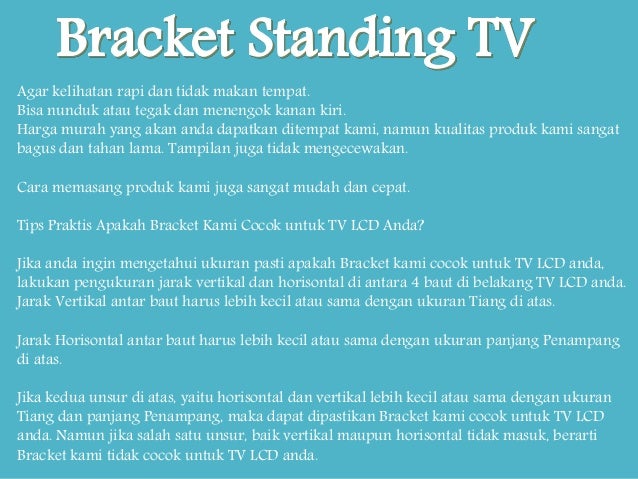 Bracket Standing TV

Agar kelihatan rapi dan tidak makan tempat.
Bisa nunduk atau tegak dan menengok kanan kiri.
Harga murah yang akan anda dapatkan ditempat kami, namun kualitas produk kami sangat bagus dan tahan lama. Tampilan juga tidak mengecewakan.

Cara memasang produk kami juga sangat mudah dan cepat.

Tips Praktis Apakah Bracket Kami Cocok untuk TV LCD Anda?

Jika anda ingin mengetahui ukuran pasti apakah Bracket kami cocok untuk TV LCD anda, lakukan pengukuran jarak vertikal dan horisontal di antara 4 baut di belakang TV LCD anda. Jarak Vertikal antar baut harus lebih kecil atau sama dengan ukuran Tiang di atas.

Jarak Horisontal antar baut harus lebih kecil atau sama dengan ukuran panjang Penampang di atas.

Jika kedua unsur di atas, yaitu horisontal dan vertikal lebih kecil atau sama dengan ukuran Tiang dan panjang Penampang, maka dapat dipastikan Bracket kami cocok untuk TV LCD anda. Namun jika salah satu unsur, baik vertikal maupun horisontal tidak masuk, berarti Bracket kami tidak cocok untuk TV LCD anda.